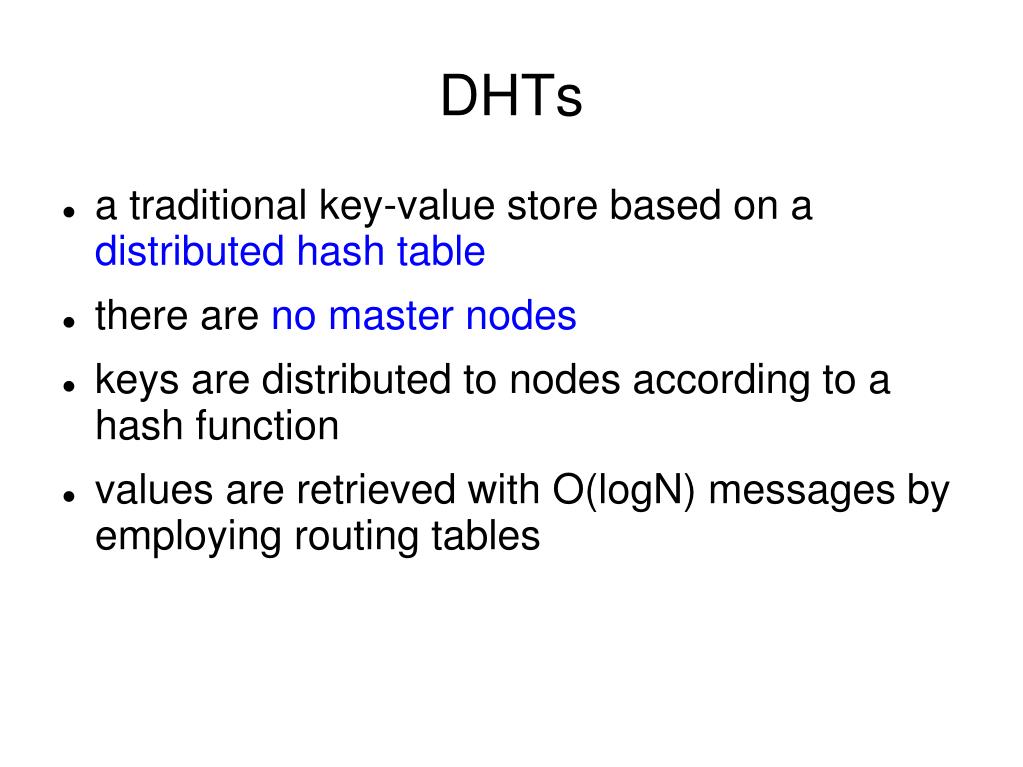 DHTs

- a traditional key-value store based on a distributed hash table
- there are no master nodes
- keys are distributed to nodes according to a hash function
- values are retrieved with O(logN) messages by employing routing tables